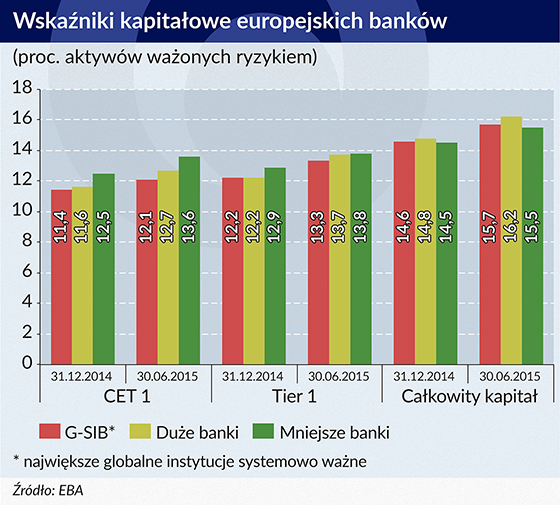 Wskaźniki kapitałowe europejskich banków

(proc. aktywów ważonych ryzykiem)

18
16
14
12
10
8
6
4
2
0

11,4 11,6 12,5
12,1 12,7 13,6
12,2 12,2 12,9
13,3 13,7 13,8
14,6 14,8 14,5
15,7 16,2 15,5

31.12.2014 30.06.2015 31.12.2014 30.06.2015 31.12.2014 30.06.2015

CET 1
Tier 1
Całkowity kapitał

G-SIB*
Duże banki
Mniejsze banki

* największe globalne instytucje systemowo ważne

Źródło: EBA